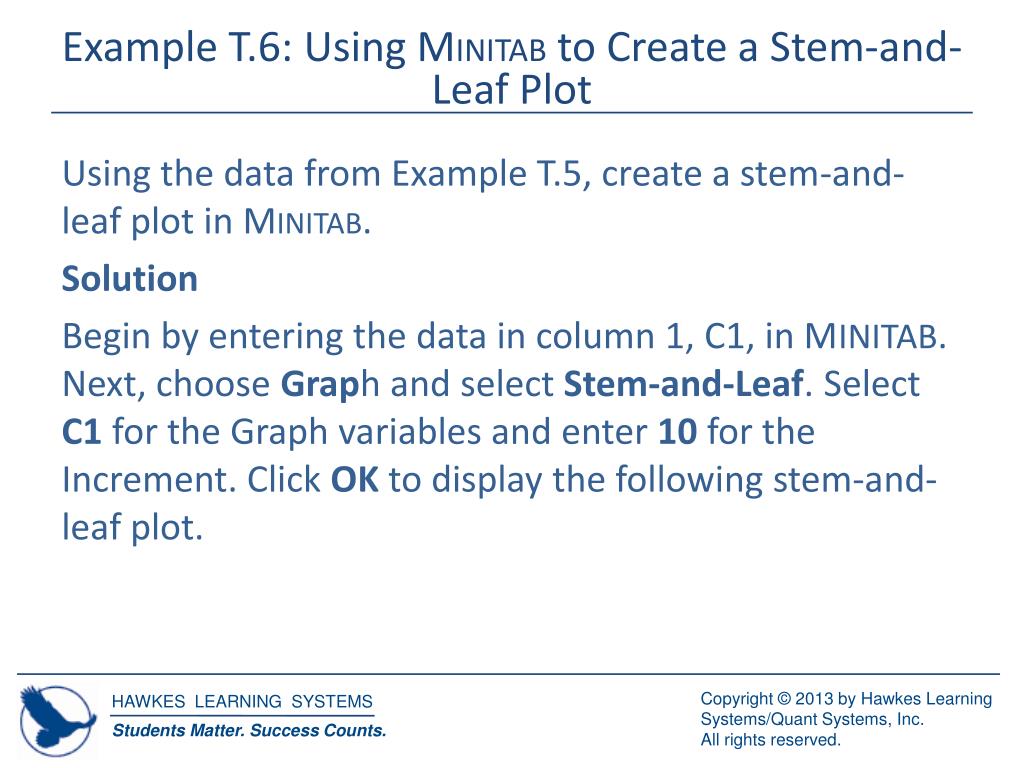 Example T.6: Using MINITAB to Create a Stem-and-Leaf Plot

Using the data from Example T.5, create a stem-and-leaf plot in MINITAB.

Solution

Begin by entering the data in column 1, C1, in MINITAB. Next, choose Graph and select Stem-and-Leaf. Select C1 for the Graph variables and enter 10 for the Increment. Click OK to display the following stem-and-leaf plot.

HAWKES LEARNING SYSTEMS
Students Matter. Success Counts.

Copyright © 2013 by Hawkes Learning Systems/Quant Systems, Inc.
All rights reserved.